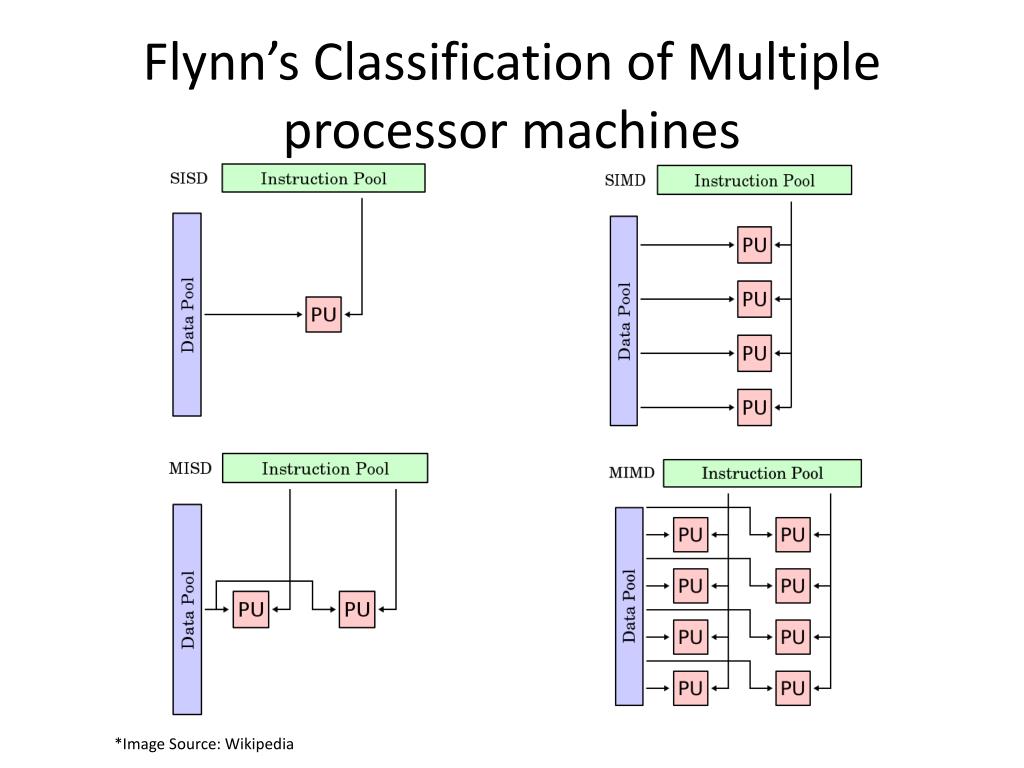 Flynn's Classification of Multiple processor machines

SISD
Instruction Pool
Data Pool
PU

SIMD
Instruction Pool
Data Pool
PU
PU
PU
PU

MISD
Instruction Pool
Data Pool
PU
PU

MIMD
Instruction Pool
Data Pool
PU
PU
PU
PU
PU
PU
PU
PU

*Image Source: Wikipedia